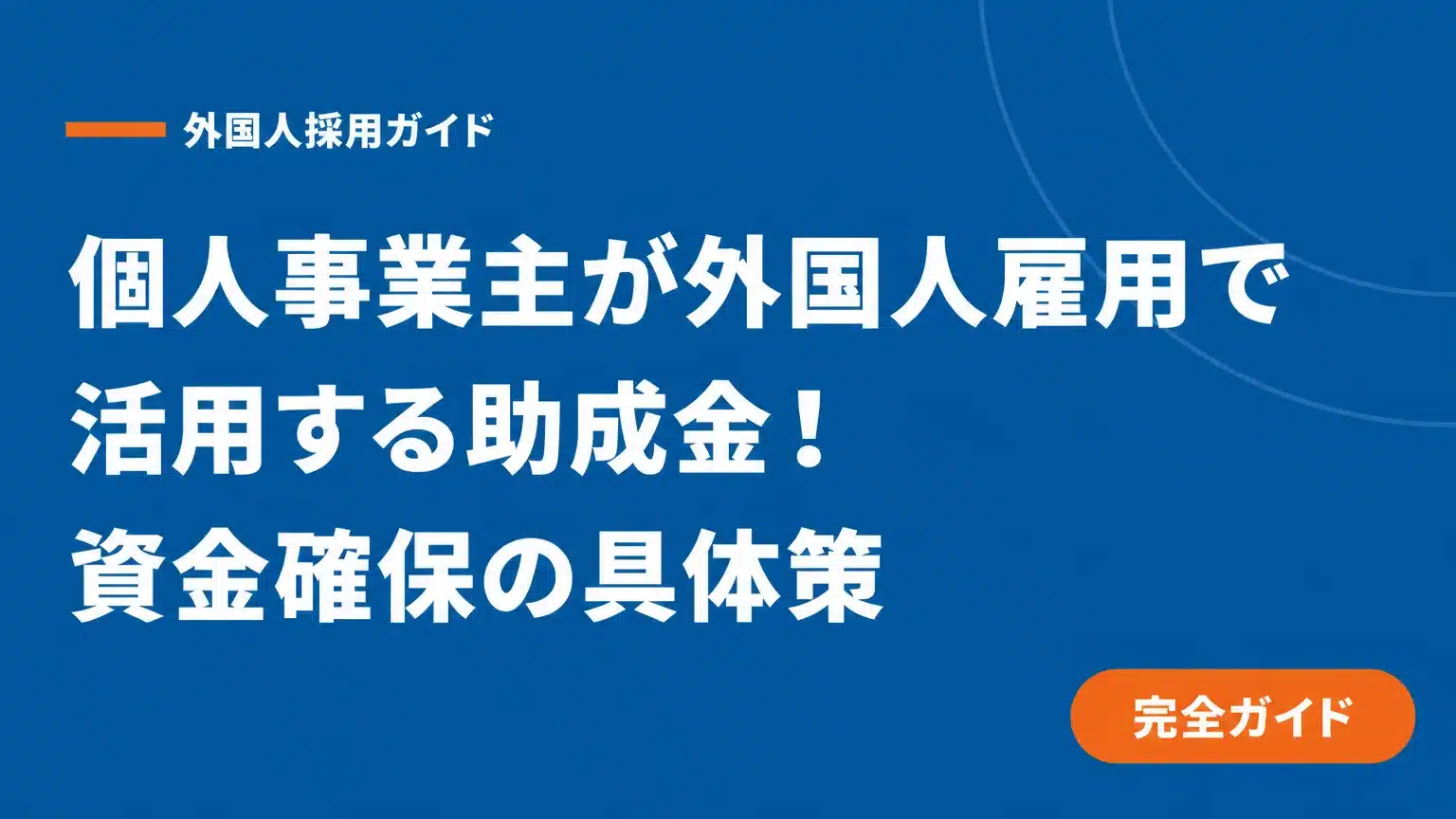 外国人採用ガイド

個人事業主が外国人雇用で活用する助成金！資金確保の具体策

完全ガイド